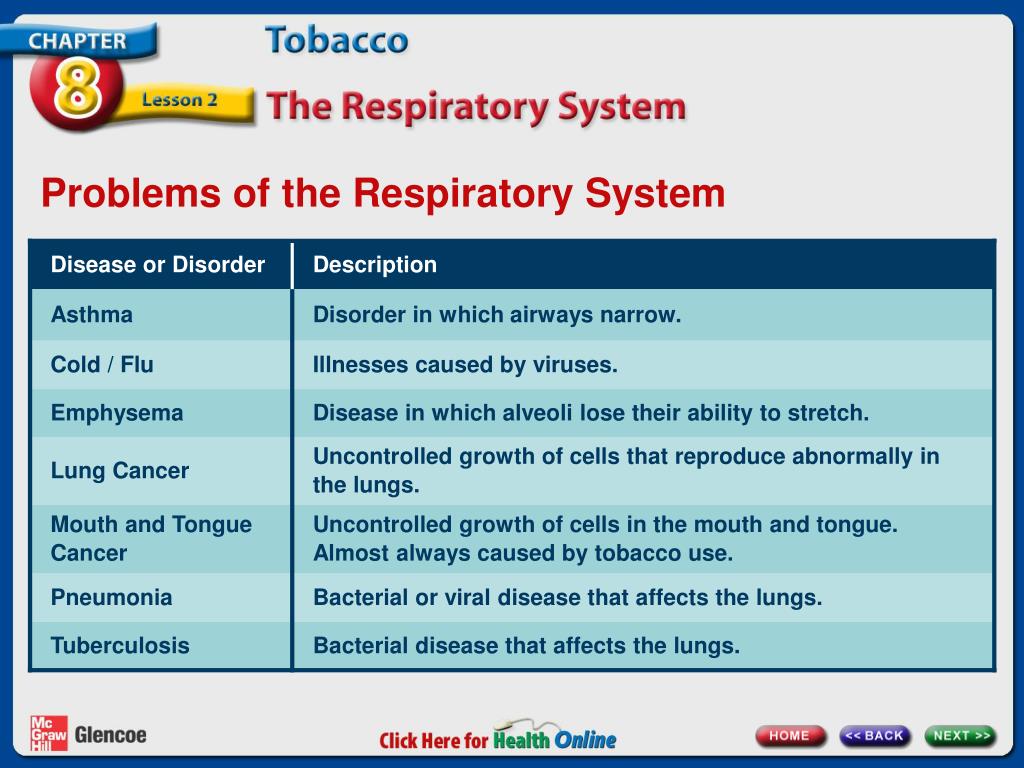 CHAPTER 8 Lesson 2

Tobacco

The Respiratory System

Problems of the Respiratory System

| Disease or Disorder | Description |
|---|---|
| Asthma | Disorder in which airways narrow. |
| Cold / Flu | Illnesses caused by viruses. |
| Emphysema | Disease in which alveoli lose their ability to stretch. |
| Lung Cancer | Uncontrolled growth of cells that reproduce abnormally in the lungs. |
| Mouth and Tongue Cancer | Uncontrolled growth of cells in the mouth and tongue. Almost always caused by tobacco use. |
| Pneumonia | Bacterial or viral disease that affects the lungs. |
| Tuberculosis | Bacterial disease that affects the lungs. |

Mc Graw Hill Glencoe

Click Here for Health Online

HOME << BACK NEXT >>